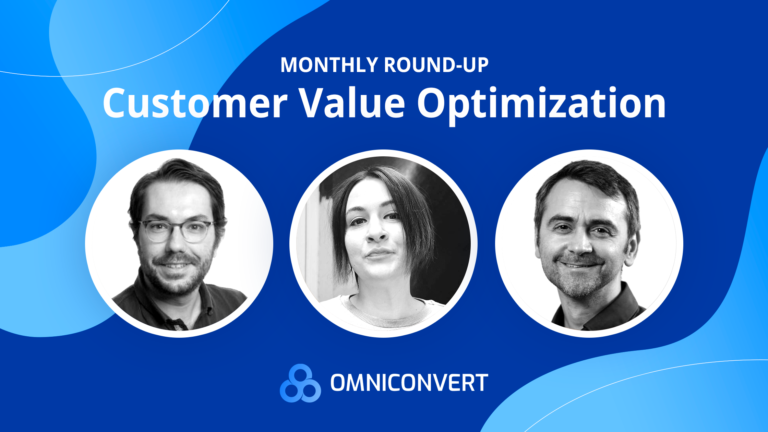 MONTHLY ROUND-UP
Customer Value Optimization

OMNICONVERT